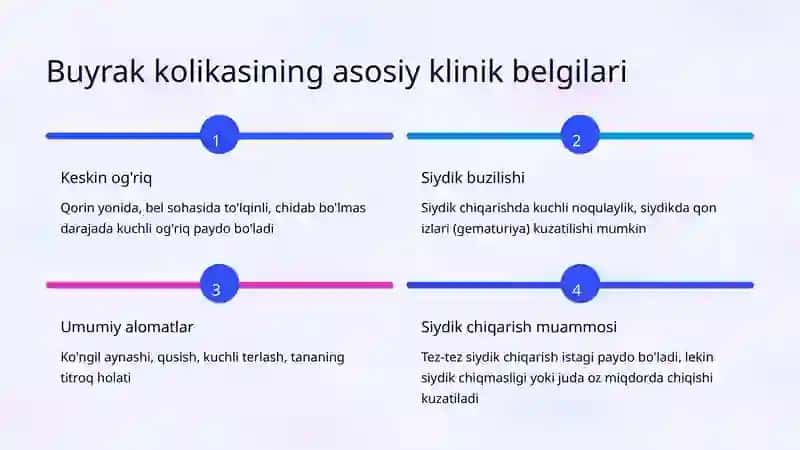 Buyrak kolikasining asosiy klinik belgilari

1

Keskin og'riq

Qorin yonida, bel sohasida to'lqinli, chidab bo'lmas darajada kuchli og'riq paydo bo'ladi

2

Siydik buzilishi

Siydik chiqarishda kuchli noqulaylik, siydikda qon izlari (gematuriya) kuzatilishi mumkin

3

Umumiy alomatlar

Ko'ngil aynashi, qusish, kuchli terlash, tananing titroq holati

4

Siydik chiqarish muammosi

Tez-tez siydik chiqarish istagi paydo bo'ladi, lekin siydik chiqmasligi yoki juda oz miqdorda chiqishi kuzatiladi